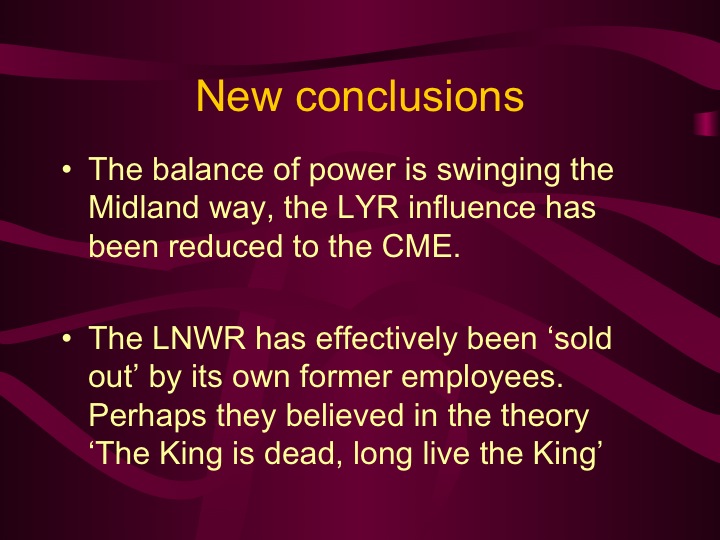 New conclusions

• The balance of power is swinging the Midland way, the LYR influence has been reduced to the CME.

• The LNWR has effectively been ‘sold out’ by its own former employees. Perhaps they believed in the theory ‘The King is dead, long live the King’